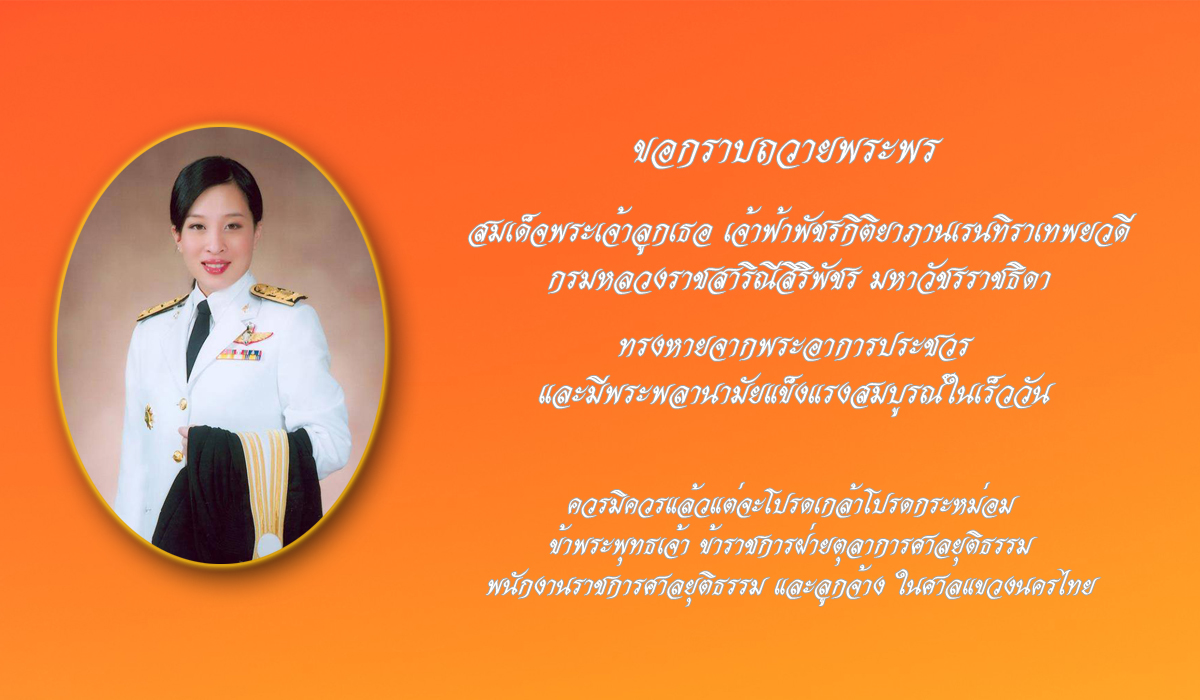 ขอกราบถวายพระพร

สมเด็จพระเจ้าลูกเธอ เจ้าฟ้าพัชรกิติยาภานเรนทิราเทพยวดี กรมหลวงราชสาริณีสิริพัชร มหาวัชรราชธิดา

ทรงหายจากพระอาการประชวร และมีพระพลานามัยแข็งแรงสมบูรณ์ในเร็ววัน

ควรมิควรแล้วแต่จะโปรดเกล้าโปรดกระหม่อม ข้าพระพุทธเจ้า ข้าราชการฝ่ายตุลาการศาลยุติธรรม พนักงานราชการศาลยุติธรรม และลูกจ้าง ในศาลแขวงนครไทย